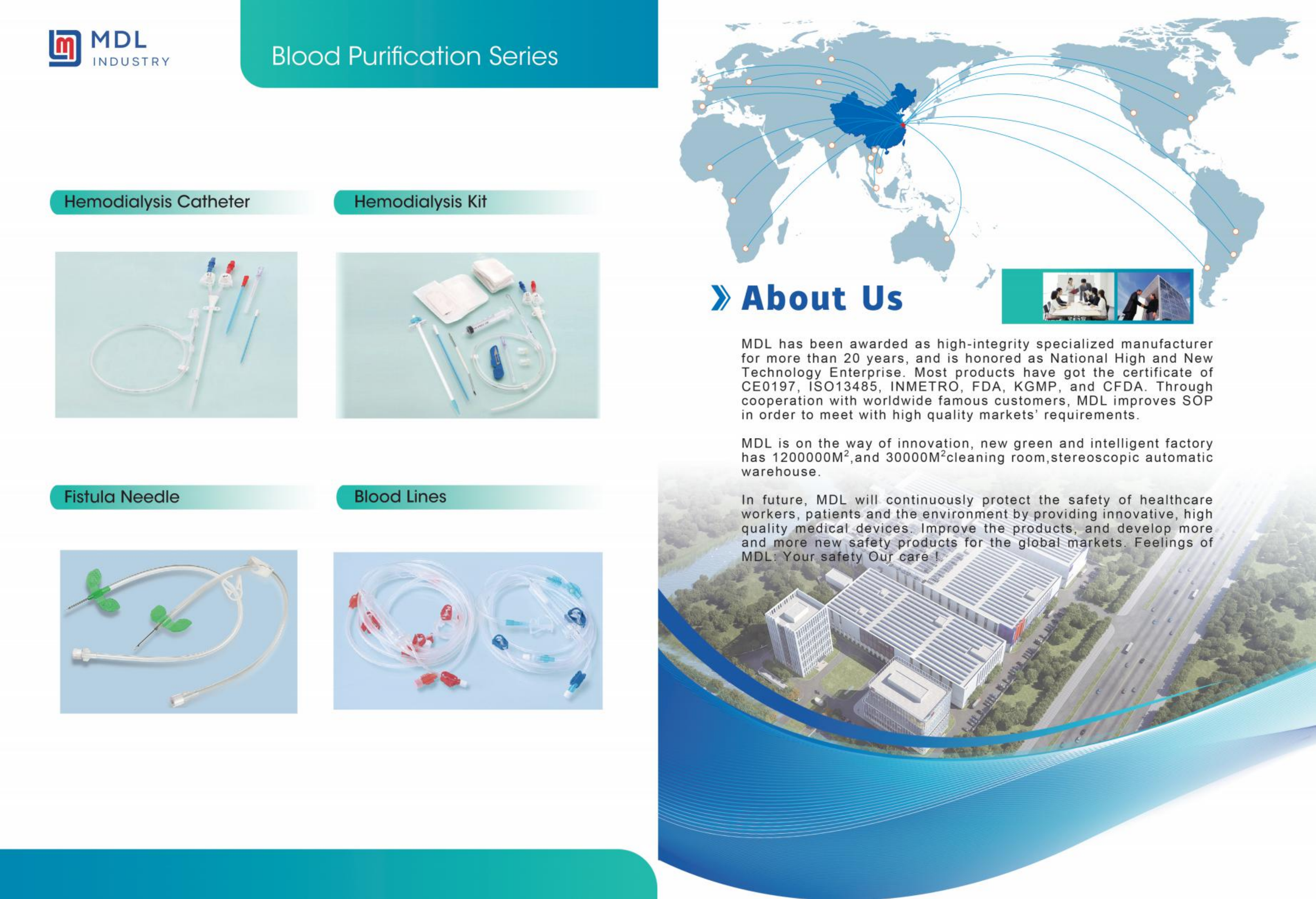 MDL
INDUSTRY

Blood Purification Series

Hemodialysis Catheter

Hemodialysis Kit

Fistula Needle

Blood Lines

About Us

MDL has been awarded as high-integrity specialized manufacturer for more than 20 years, and is honored as National High and New Technology Enterprise. Most products have got the certificate of CE0197, ISO13485, INMETRO, FDA, KGMP, and CFDA. Through cooperation with worldwide famous customers, MDL improves SOP in order to meet with high quality markets' requirements.

MDL is on the way of innovation, new green and intelligent factory has 1200000M$^2$,and 30000M$^2$cleaning room,stereoscopic automatic warehouse.

In future, MDL will continuously protect the safety of healthcare workers, patients and the environment by providing innovative, high quality medical devices. Improve the products, and develop more and more new safety products for the global markets. Feelings of MDL: Your safety Our care !